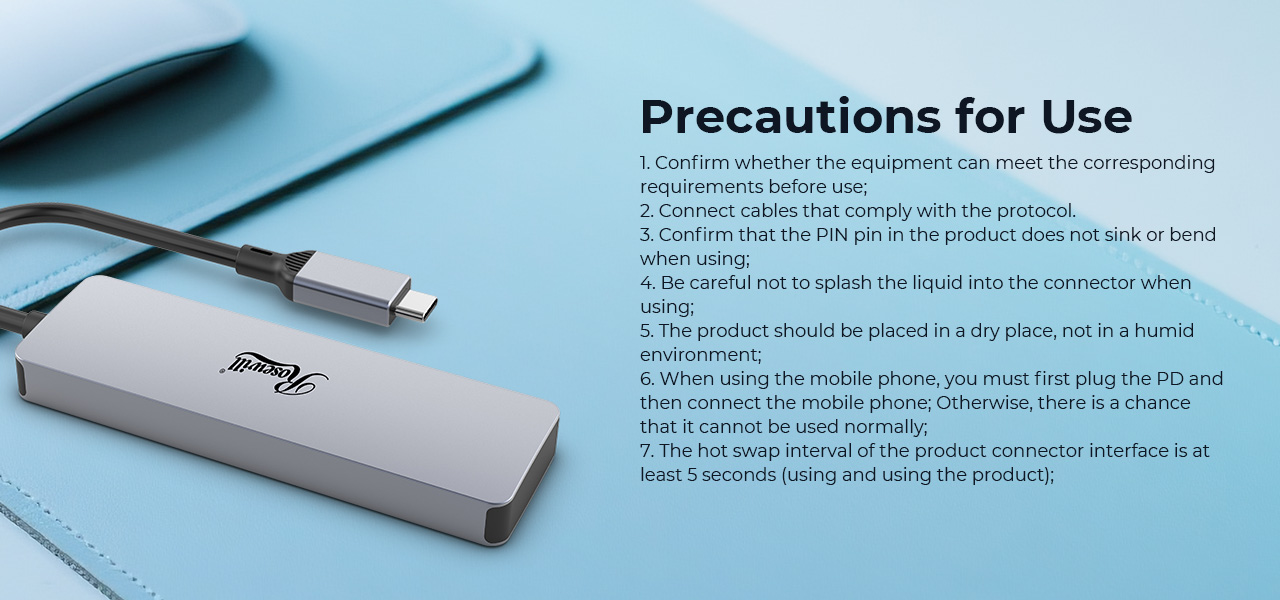 Rosewill

Precautions for Use

1. Confirm whether the equipment can meet the corresponding requirements before use;
2. Connect cables that comply with the protocol.
3. Confirm that the PIN pin in the product does not sink or bend when using;
4. Be careful not to splash the liquid into the connector when using;
5. The product should be placed in a dry place, not in a humid environment;
6. When using the mobile phone, you must first plug the PD and then connect the mobile phone; Otherwise, there is a chance that it cannot be used normally;
7. The hot swap interval of the product connector interface is at least 5 seconds (using and using the product);